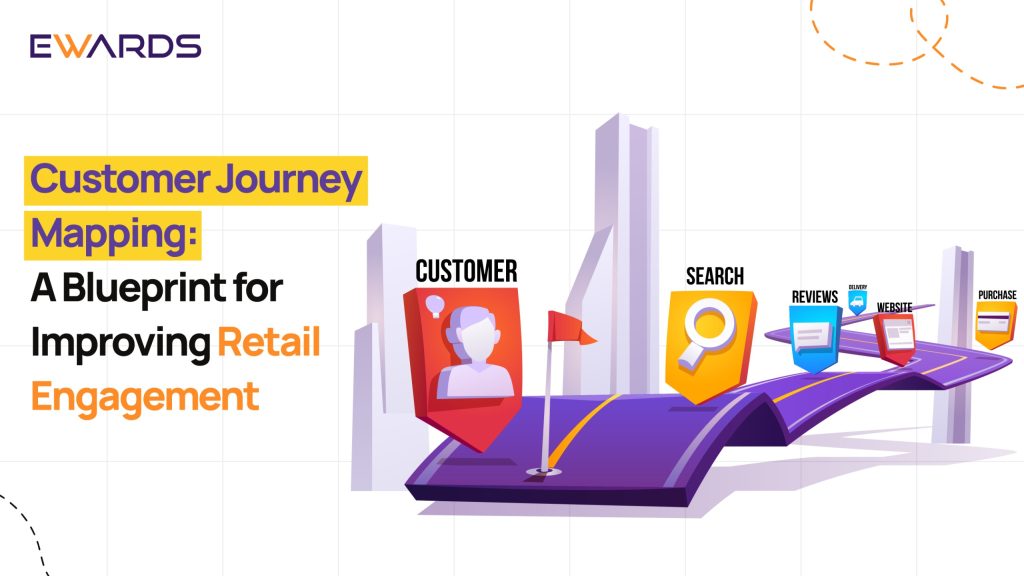 EWARDS

Customer Journey Mapping: A Blueprint for Improving Retail Engagement

CUSTOMER

SEARCH

REVIEWS

DELIVERY

WEBSITE

PURCHASE